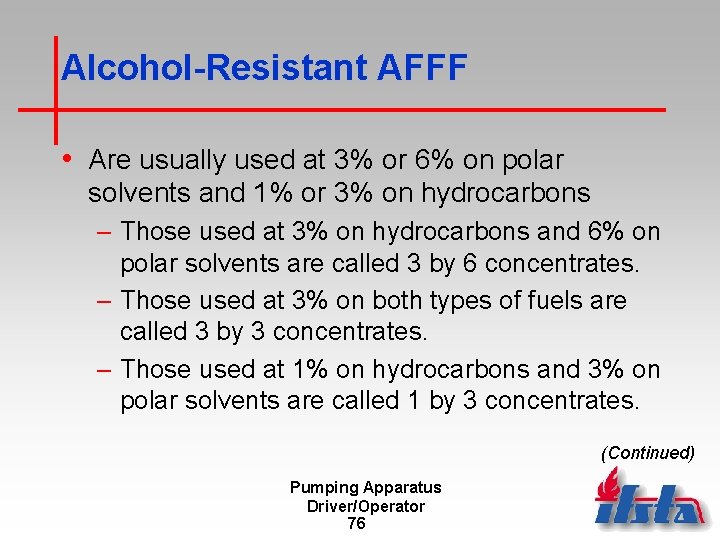 Alcohol-Resistant AFFF

• Are usually used at 3% or 6% on polar solvents and 1% or 3% on hydrocarbons

– Those used at 3% on hydrocarbons and 6% on polar solvents are called 3 by 6 concentrates.

– Those used at 3% on both types of fuels are called 3 by 3 concentrates.

– Those used at 1% on hydrocarbons and 3% on polar solvents are called 1 by 3 concentrates.

(Continued)

Pumping Apparatus
Driver/Operator
76

ifsta